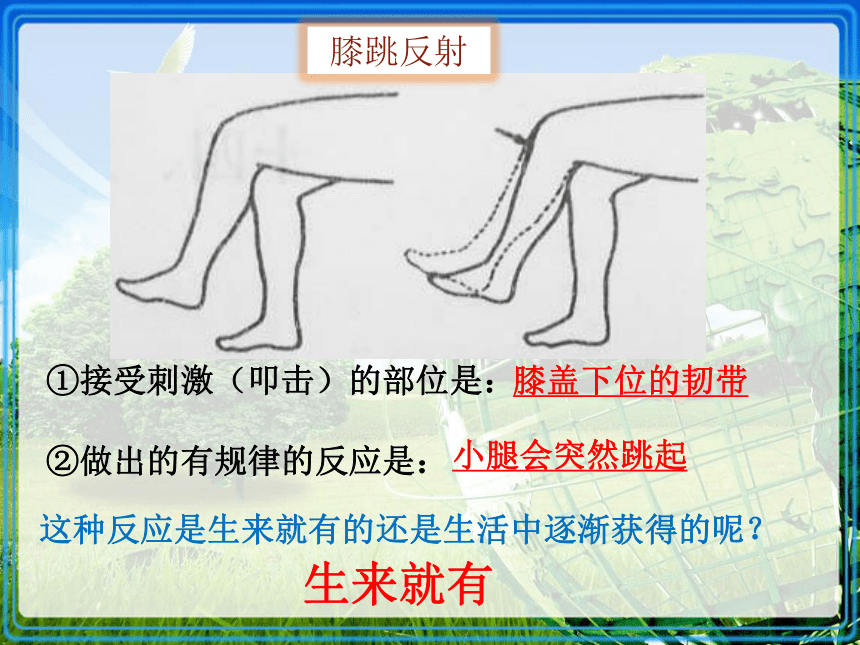 膝跳反射

①接受刺激（叩击）的部位是：膝盖下位的韧带

②做出的有规律的反应是：小腿会突然跳起

这种反应是生来就有的还是生活中逐渐获得的呢？

生来就有